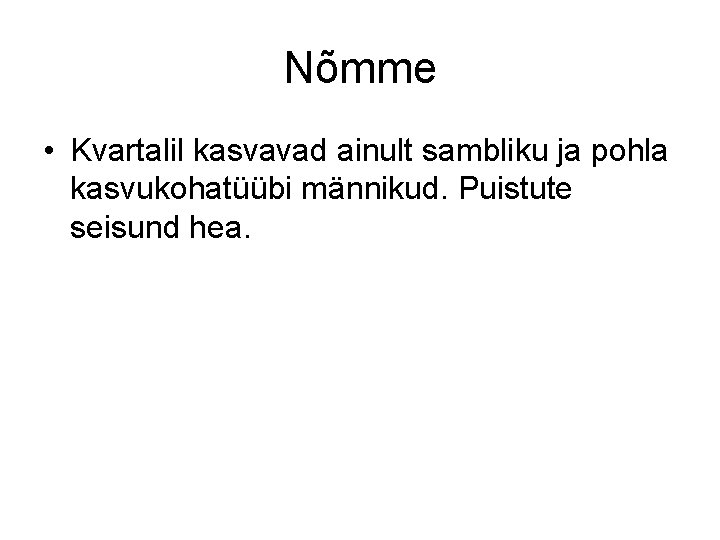 Nõmme

• Kvartalil kasvavad ainult sambliku ja pohla kasvukohatüübi männikud. Puistute seisund hea.